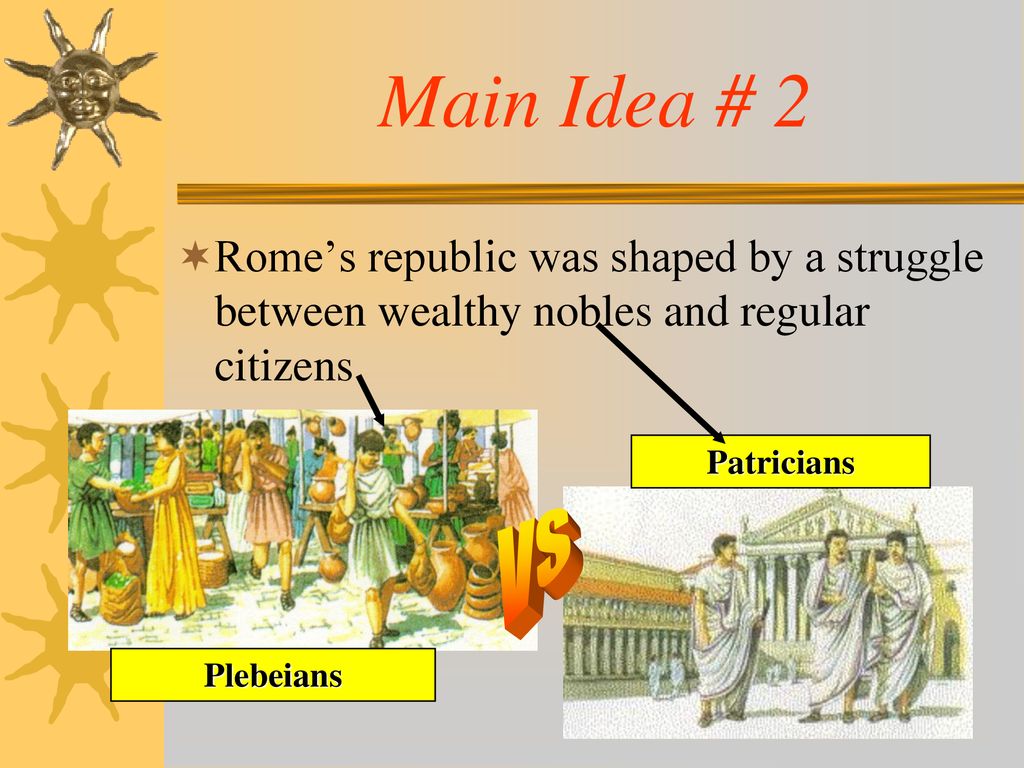 Main Idea # 2

Rome's republic was shaped by a struggle between wealthy nobles and regular citizens.

Patricians

VS

Plebeians